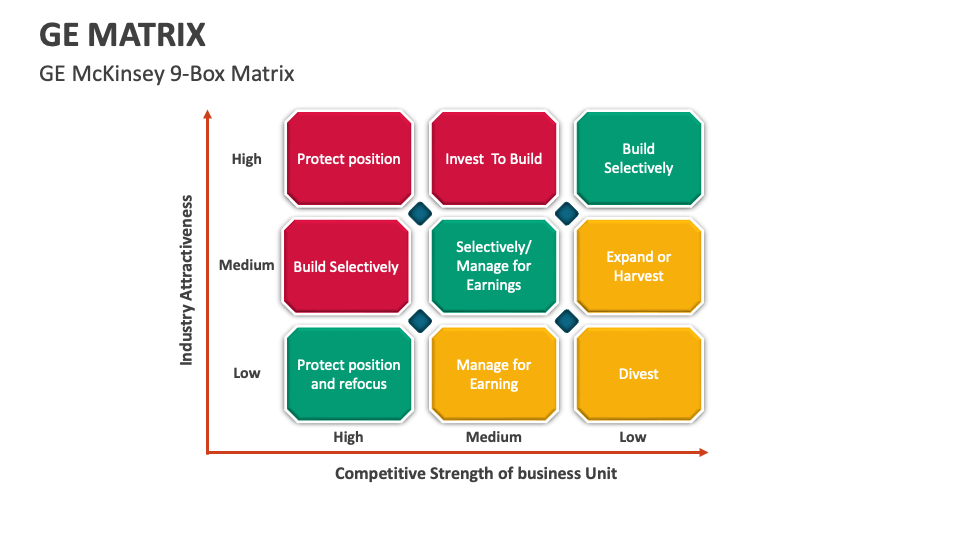 GE MATRIX

GE McKinsey 9-Box Matrix

Industry Attractiveness

High

Protect position

Invest To Build

Build Selectively

Medium

Build Selectively

Selectively/ Manage for Earnings

Expand or Harvest

Low

Protect position and refocus

Manage for Earning

Divest

High

Medium

Low

Competitive Strength of business Unit